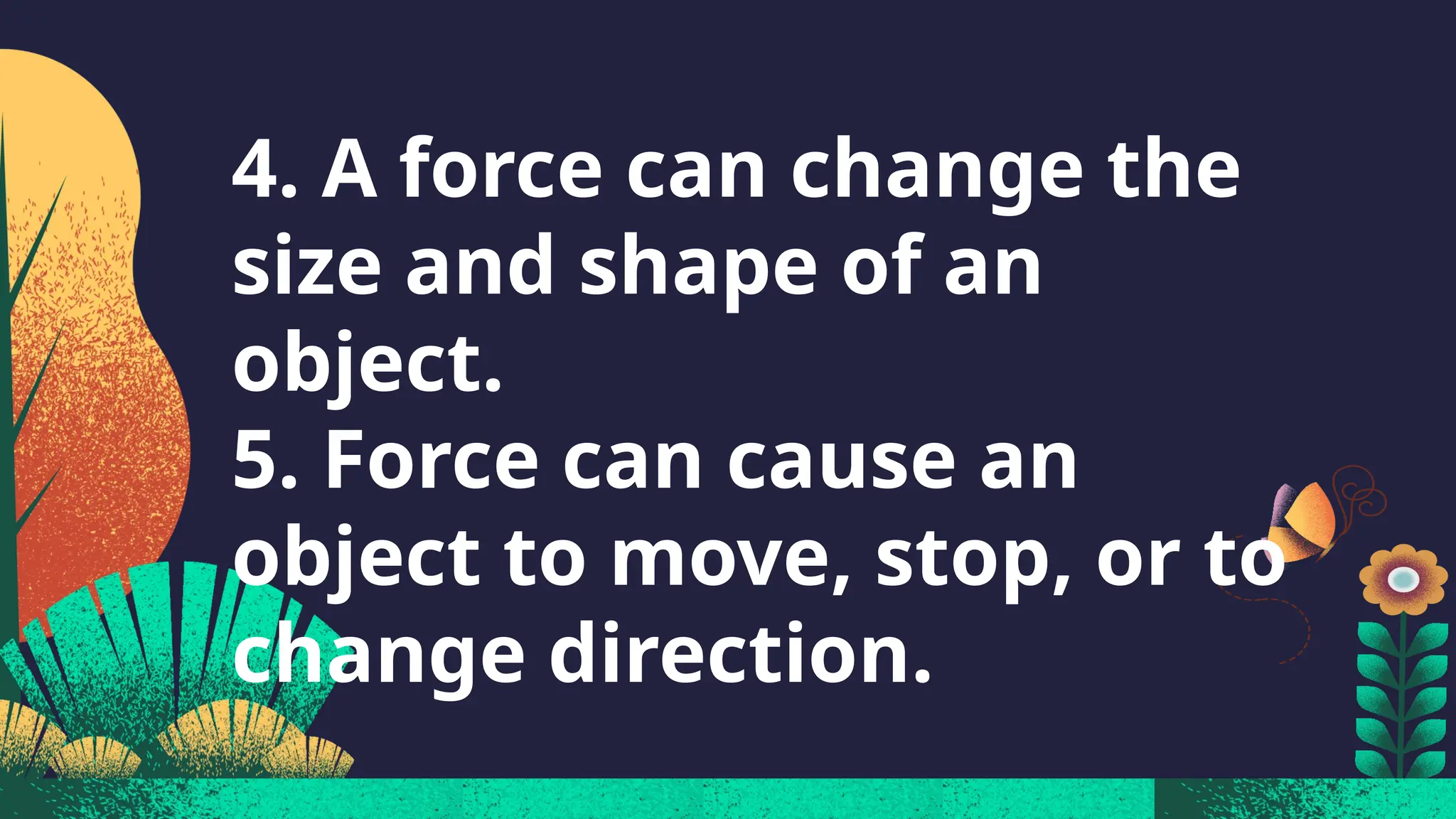 4. A force can change the size and shape of an object.
5. Force can cause an object to move, stop, or to change direction.